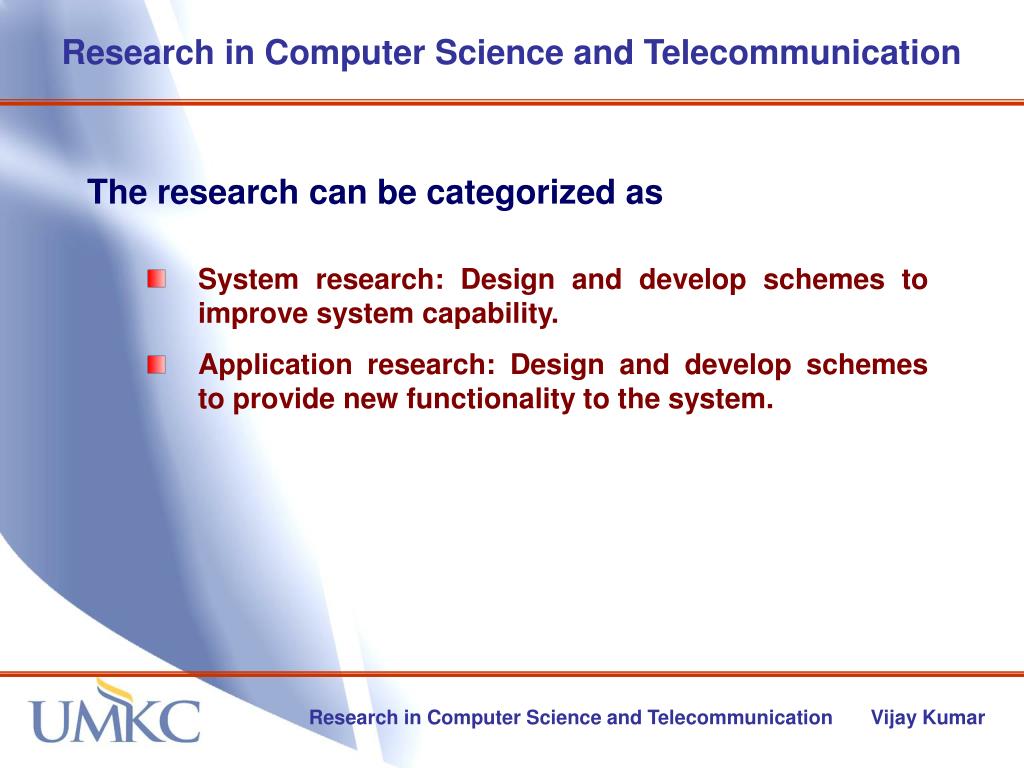 Research in Computer Science and Telecommunication

The research can be categorized as

System research: Design and develop schemes to improve system capability.

Application research: Design and develop schemes to provide new functionality to the system.

UMKC

Research in Computer Science and Telecommunication

Vijay Kumar